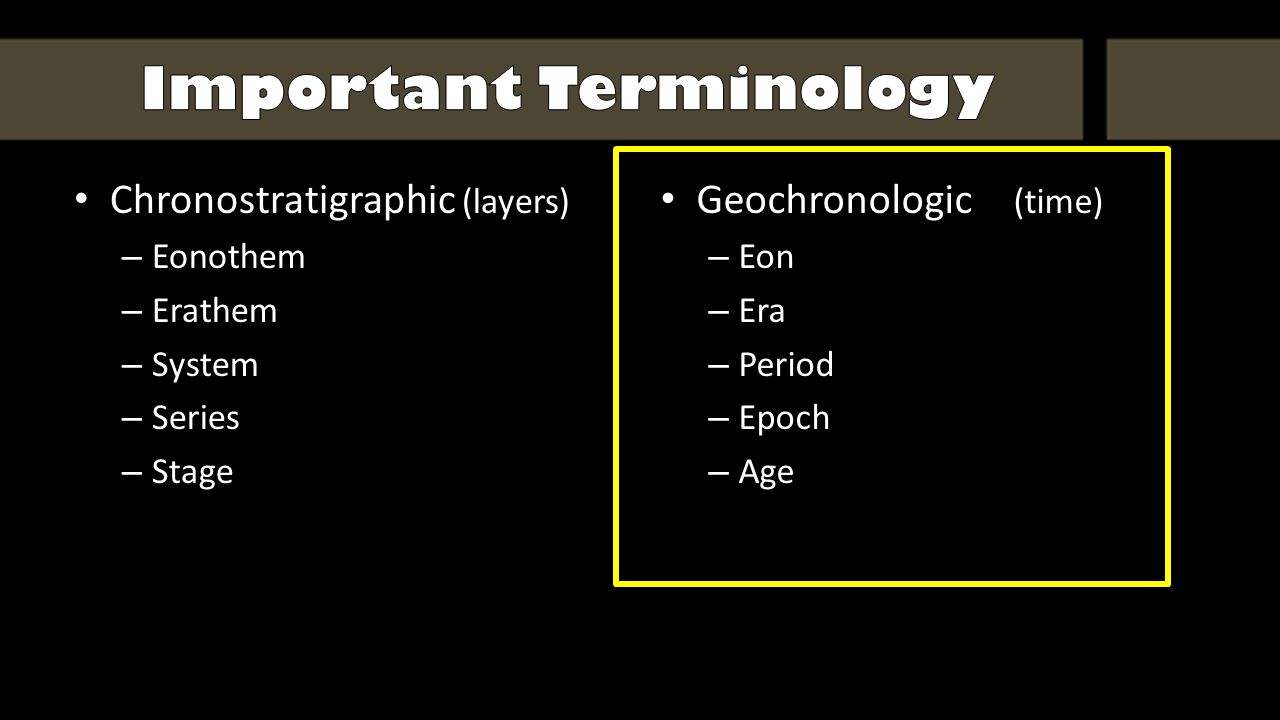 Important Terminology

• Chronostratigraphic (layers)
– Eonothem
– Erathem
– System
– Series
– Stage

• Geochronologic (time)
– Eon
– Era
– Period
– Epoch
– Age